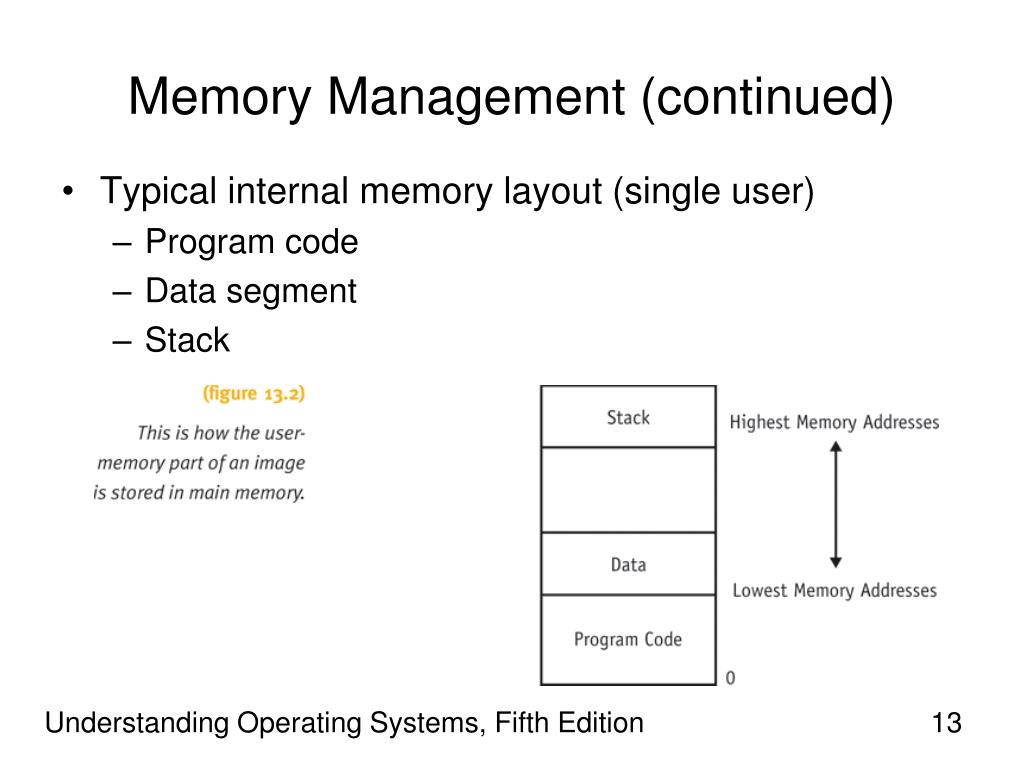 Memory Management (continued)

• Typical internal memory layout (single user)
– Program code
– Data segment
– Stack

(figure 13.2)
This is how the user-memory part of an image is stored in main memory.

Stack
Data
Program Code
Highest Memory Addresses
Lowest Memory Addresses
0

Understanding Operating Systems, Fifth Edition

13